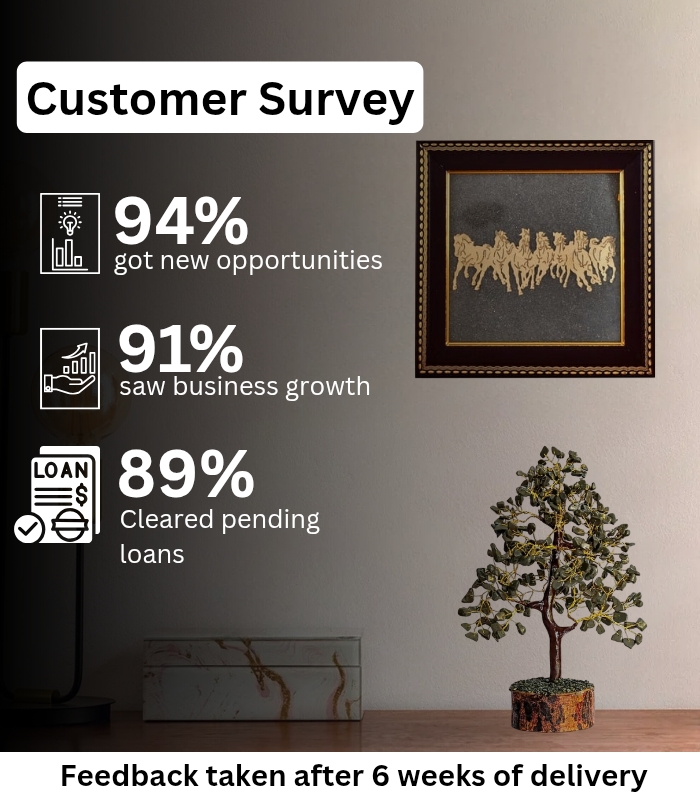 Customer Survey

94%
got new opportunities

91%
saw business growth

LOAN $
89%
Cleared pending loans

Feedback taken after 6 weeks of delivery